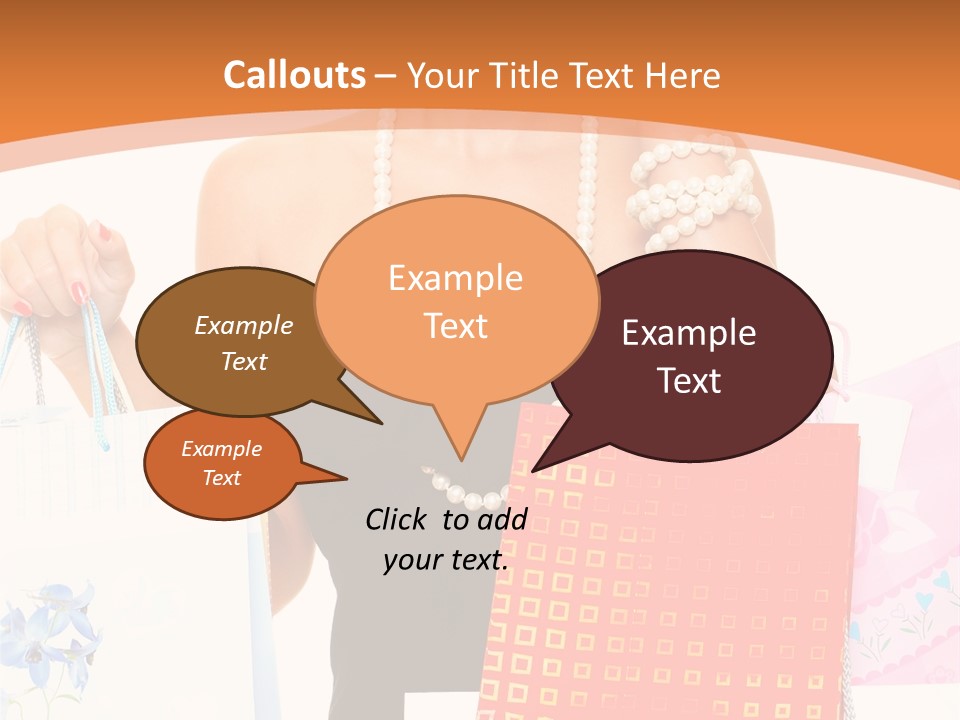 Callouts – Your Title Text Here

Example Text

Example Text

Example Text

Example Text

Click to add your text.